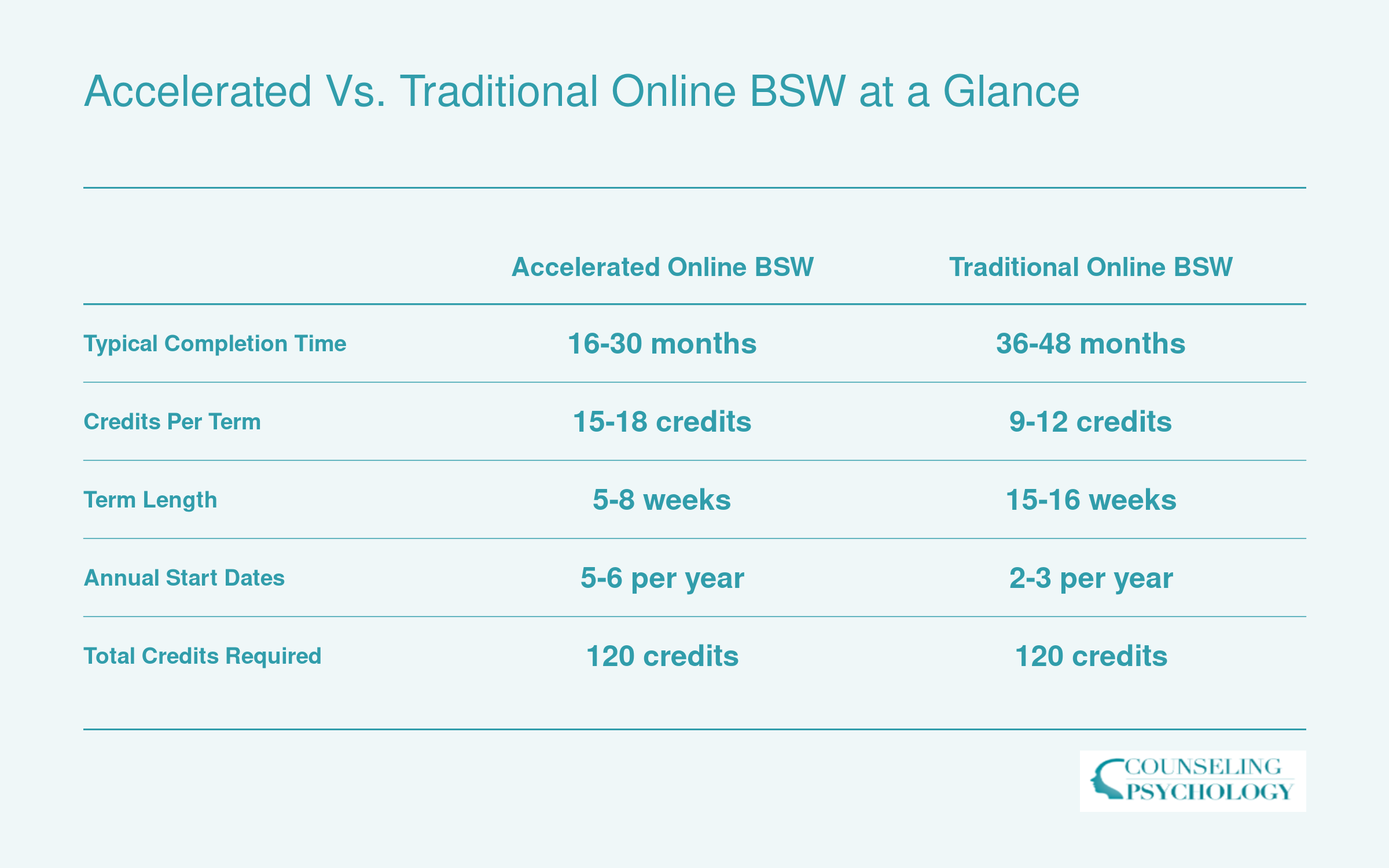 Accelerated Vs. Traditional Online BSW at a Glance

| | Accelerated Online BSW | Traditional Online BSW |
|---|---|---|
| Typical Completion Time | 16-30 months | 36-48 months |
| Credits Per Term | 15-18 credits | 9-12 credits |
| Term Length | 5-8 weeks | 15-16 weeks |
| Annual Start Dates | 5-6 per year | 2-3 per year |
| Total Credits Required | 120 credits | 120 credits |

COUNSELING PSYCHOLOGY